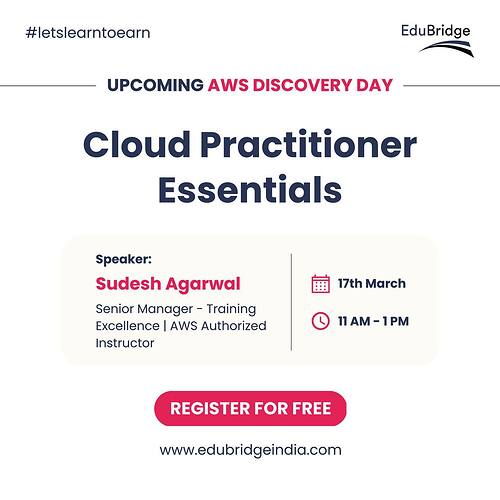 #letslearntoearn

EduBridge

UPCOMING AWS DISCOVERY DAY

Cloud Practitioner Essentials

Speaker:
Sudesh Agarwal
Senior Manager - Training Excellence | AWS Authorized Instructor

17th March

11 AM - 1 PM

REGISTER FOR FREE

www.edubridgeindia.com